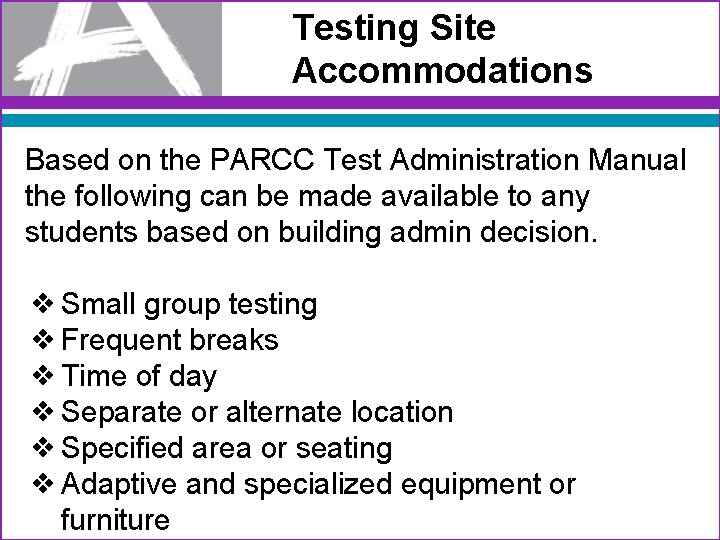 Testing Site Accommodations

Based on the PARCC Test Administration Manual the following can be made available to any students based on building admin decision.

❖ Small group testing
❖ Frequent breaks
❖ Time of day
❖ Separate or alternate location
❖ Specified area or seating
❖ Adaptive and specialized equipment or furniture